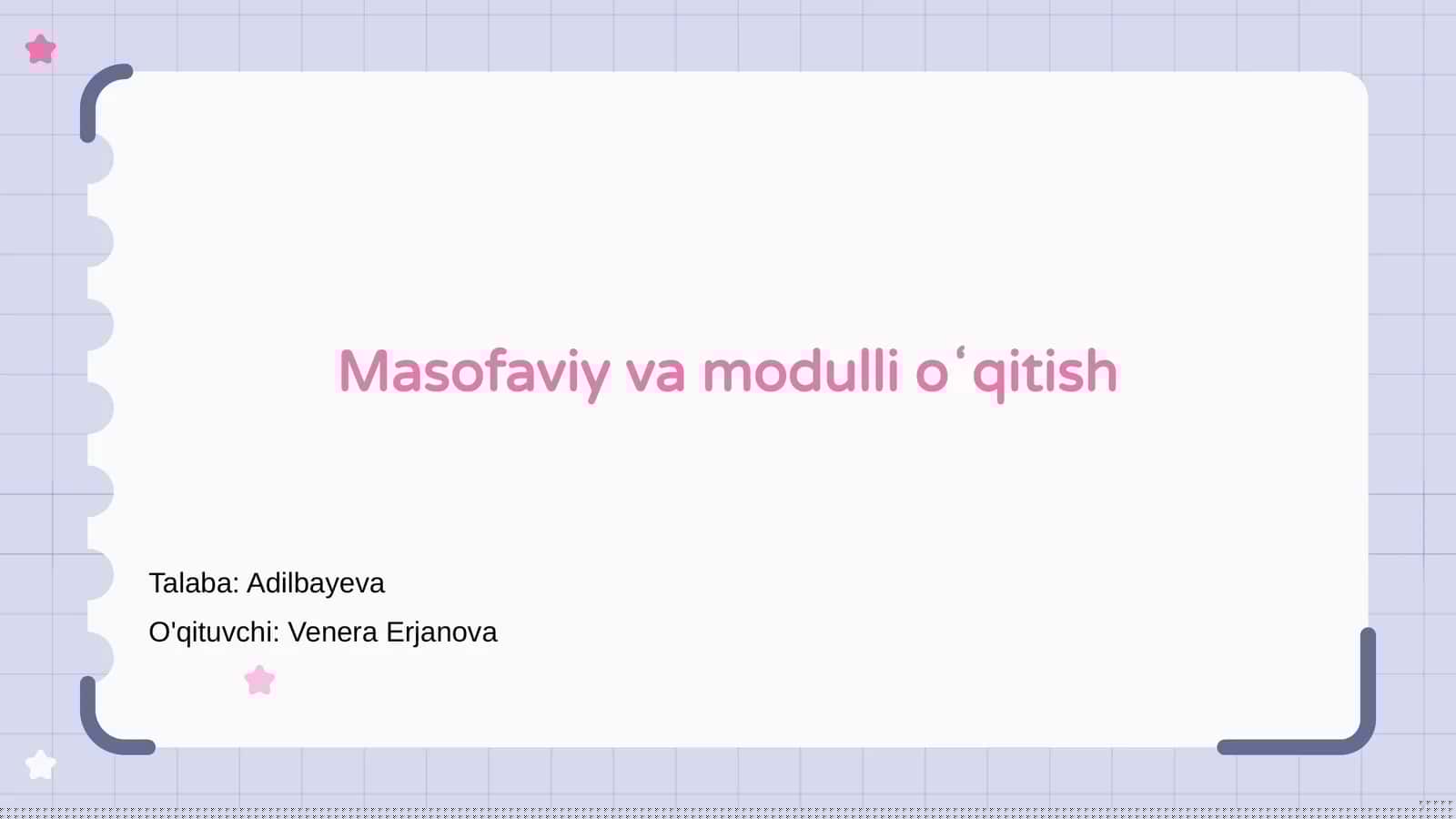 Masofaviy va modulli oʻqitish

Talaba: Adilbayeva

O'qituvchi: Venera Erjanova